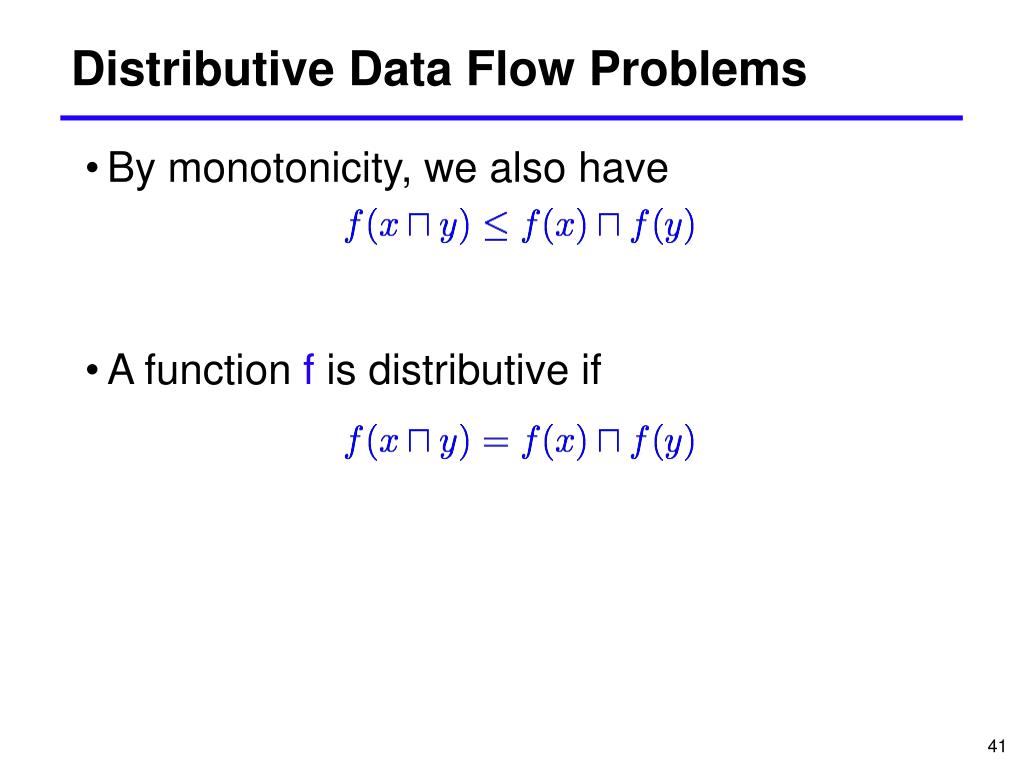 Distributive Data Flow Problems

• By monotonicity, we also have

$f(x \sqcap y) \leq f(x) \sqcap f(y)$

• A function f is distributive if

$f(x \sqcap y) = f(x) \sqcap f(y)$

41